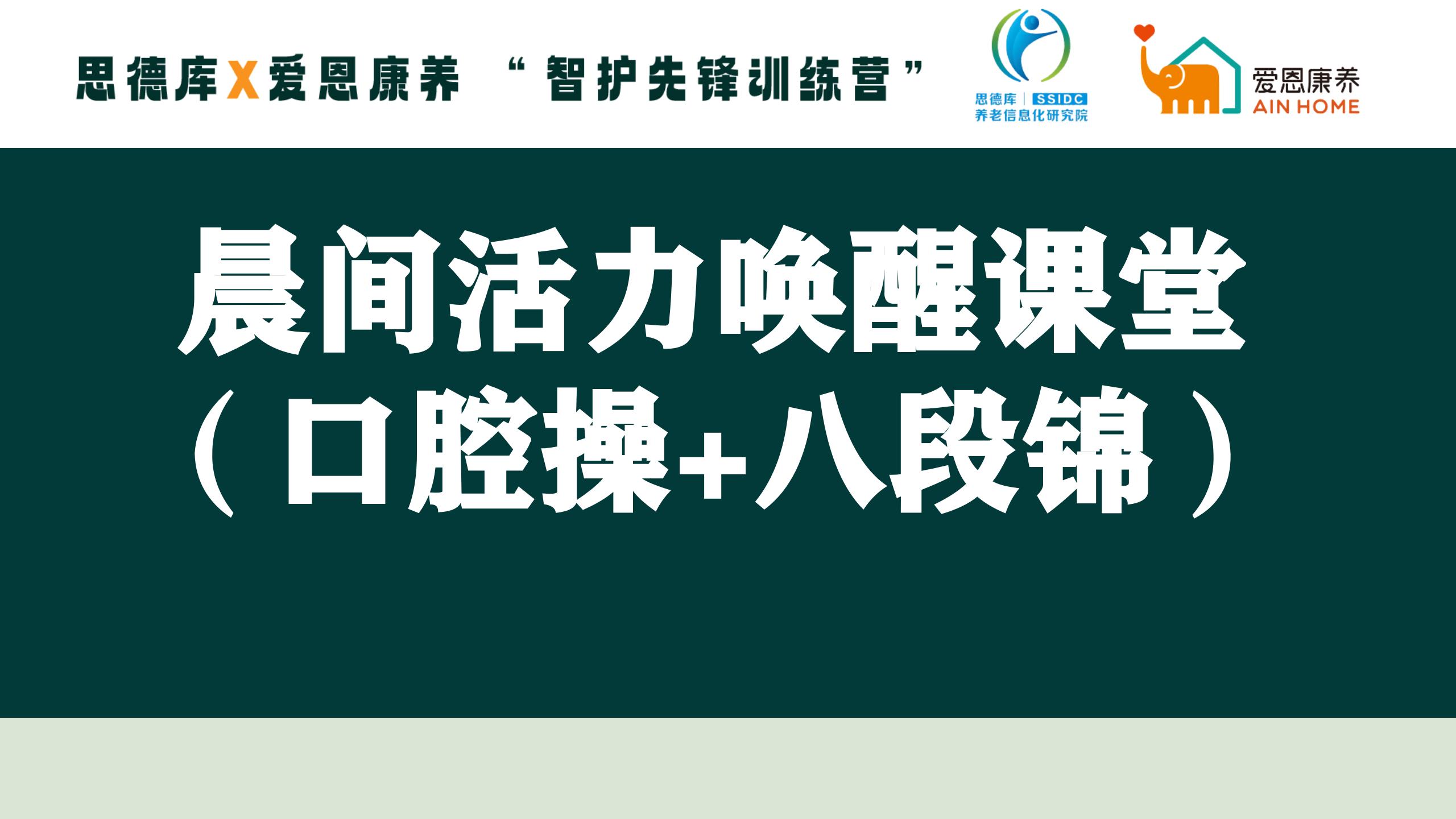 思德库X爱恩康养 “智护先锋训练营”

思德库 | SSIDC
养老信息化研究院

爱恩康养
AIN HOME

晨间活力唤醒课堂
（口腔操+八段锦）